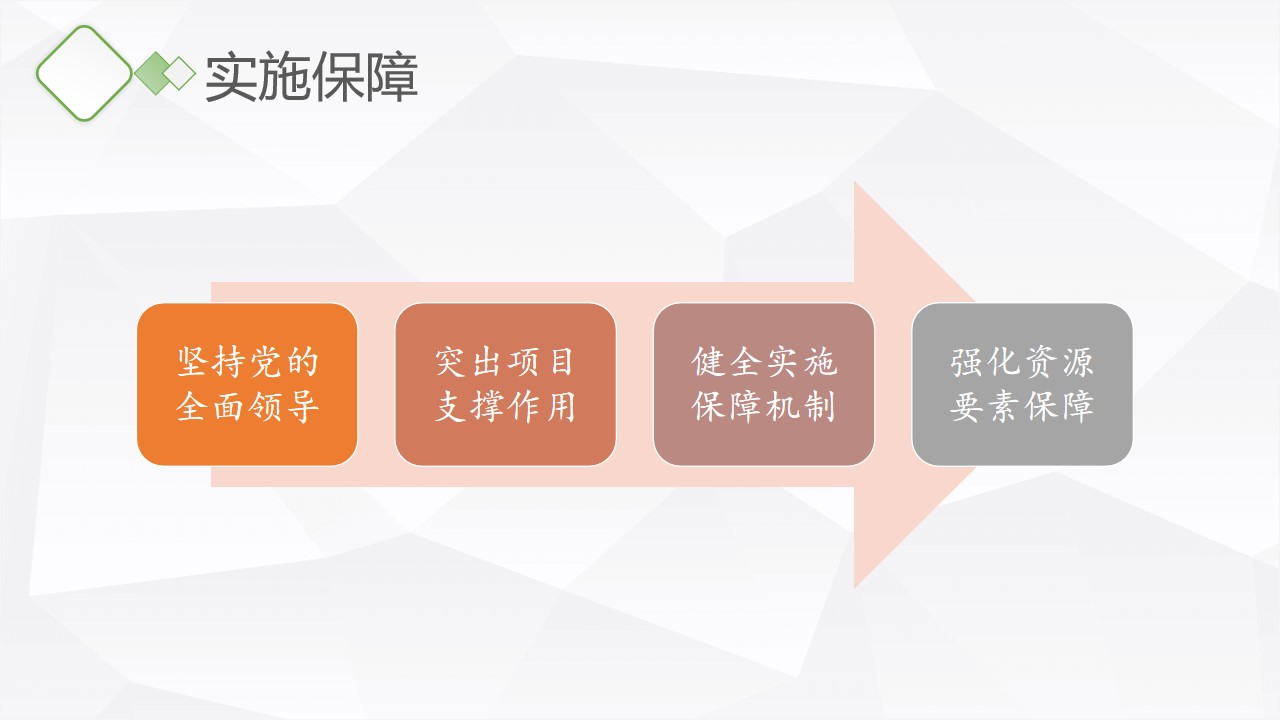 实施保障

坚持党的全面领导

突出项目支撑作用

健全实施保障机制

强化资源要素保障